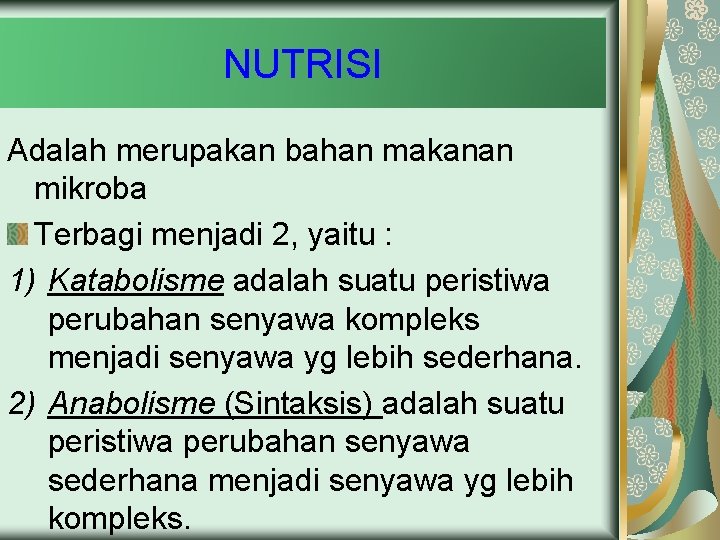 NUTRISI

Adalah merupakan bahan makanan mikroba

Terbagi menjadi 2, yaitu :

1) Katabolisme adalah suatu peristiwa perubahan senyawa kompleks menjadi senyawa yg lebih sederhana.

2) Anabolisme (Sintaksis) adalah suatu peristiwa perubahan senyawa sederhana menjadi senyawa yg lebih kompleks.